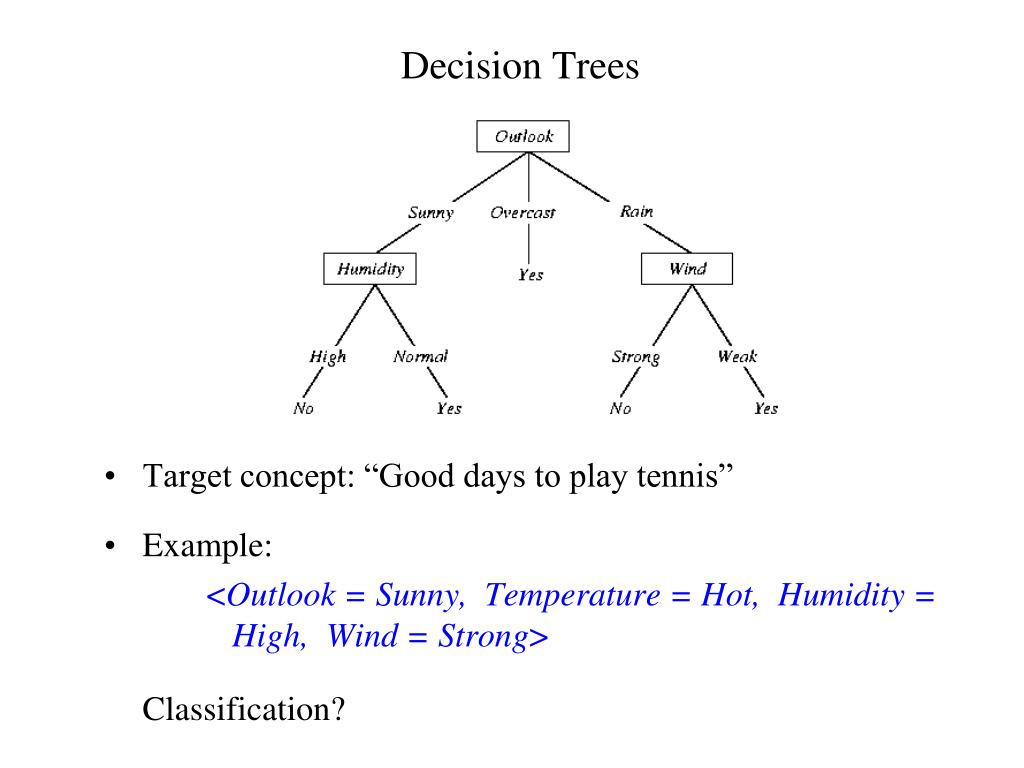 Decision Trees

Outlook

Sunny Overcast Rain

Humidity Yes Wind

High Normal Strong Weak

No Yes No Yes

• Target concept: “Good days to play tennis”

• Example:

<Outlook = Sunny, Temperature = Hot, Humidity = High, Wind = Strong>

Classification?